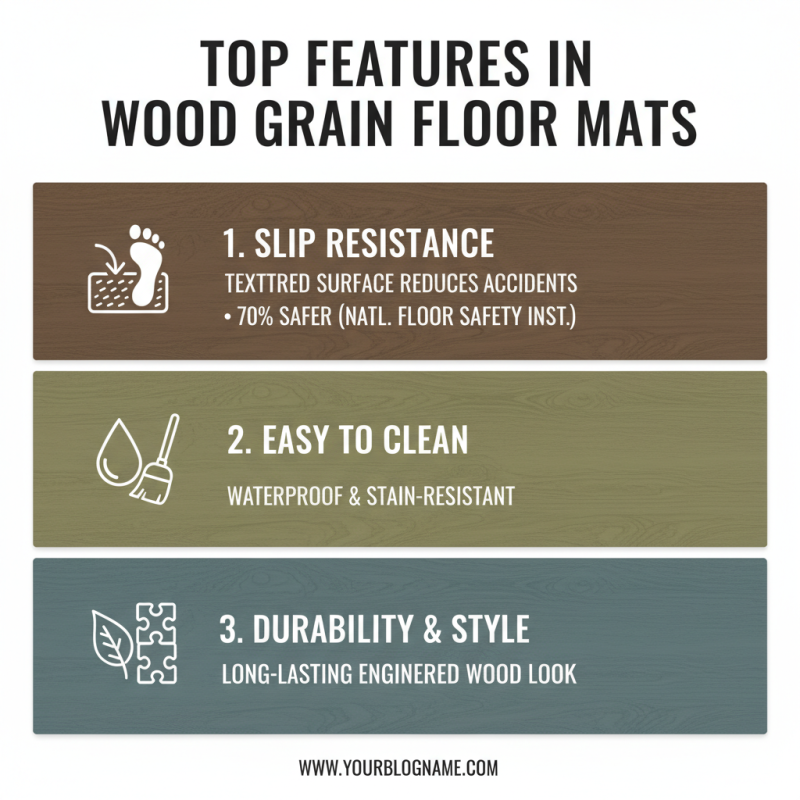 TOP FEATURES IN WOOD GRAIN FLOOR MATS

1. SLIP RESISTANCE

TEXTTRED SURFACE REDUCES ACCIDENTS
• 70% SAFER (NATL. FLOOR SAFETY INST.)

2. EASY TO CLEAN

WATERPROOF & STAIN-RESISTANT

3. DURABILITY & STYLE

LONG-LASTING ENGINERED WOOD LOOK

WWW.YOURBLOGNAME.COM